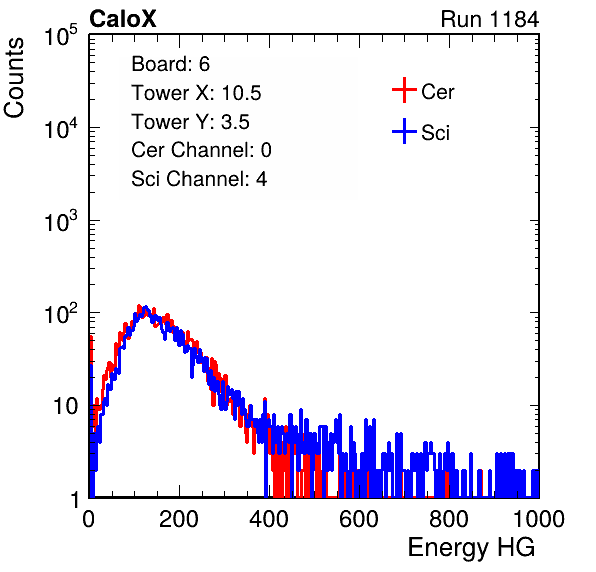 CaloX

Run 1184

Counts

$10^5$

$10^4$

$10^3$

$10^2$

10

1

Board: 6
Tower X: 10.5
Tower Y: 3.5
Cer Channel: 0
Sci Channel: 4

Cer

Sci

0

200

400

600

800

1000

Energy HG